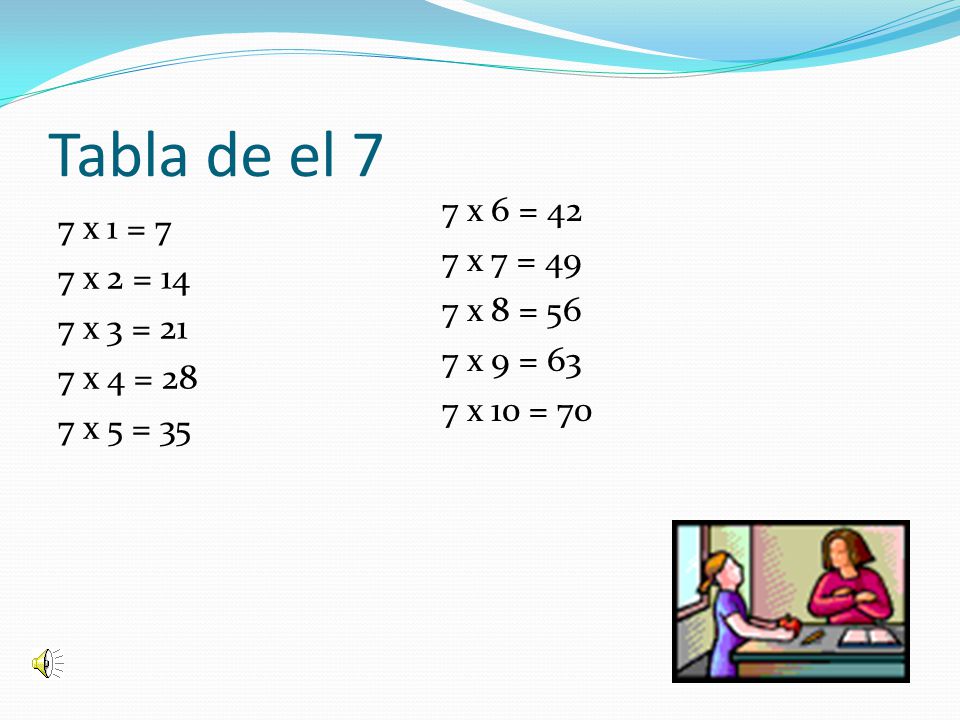 Tabla de el 7

7 x 1 = 7
7 x 2 = 14
7 x 3 = 21
7 x 4 = 28
7 x 5 = 35

7 x 6 = 42
7 x 7 = 49
7 x 8 = 56
7 x 9 = 63
7 x 10 = 70